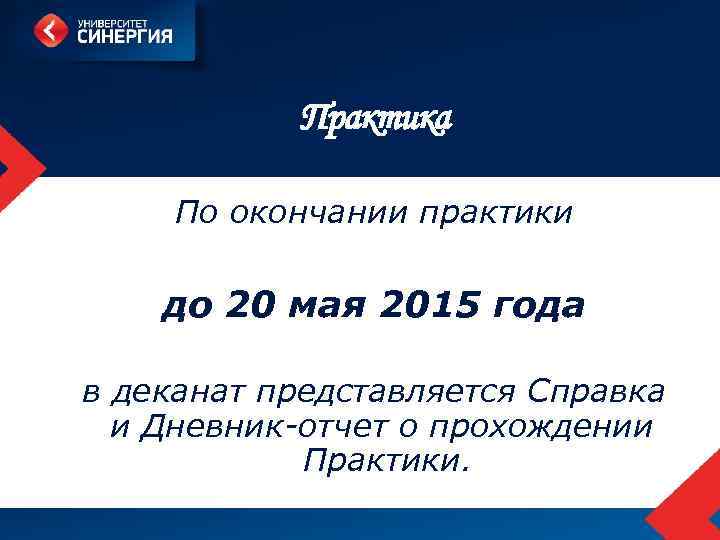 УНИВЕРСИТЕТ СИНЕРГИЯ

Практика

По окончании практики

до 20 мая 2015 года

в деканат представляется Справка и Дневник-отчет о прохождении Практики.